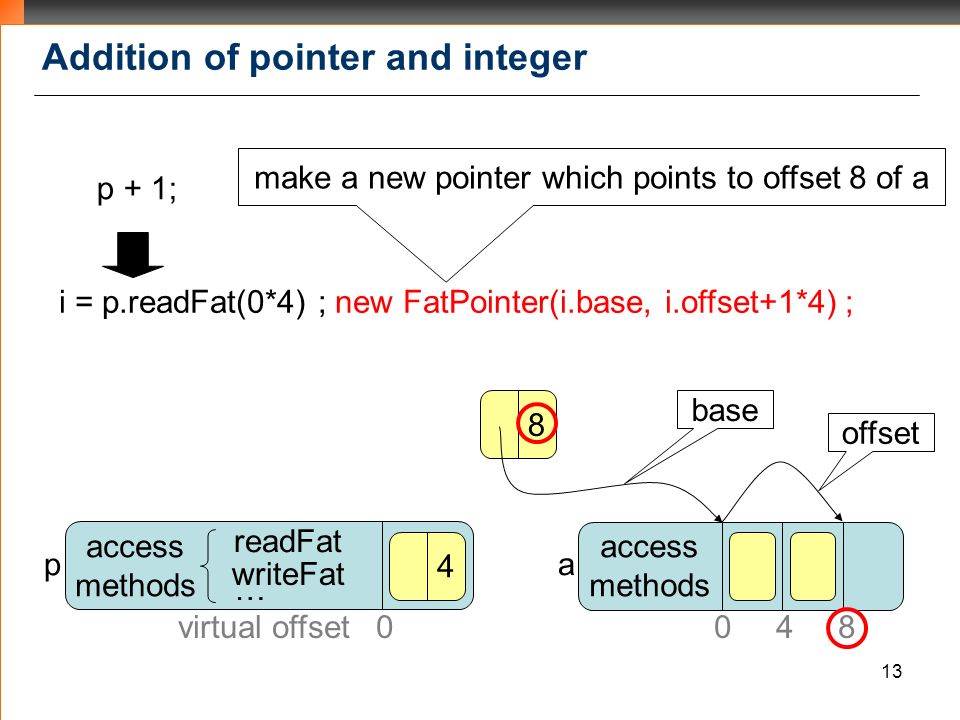 Addition of pointer and integer

p + 1;

make a new pointer which points to offset 8 of a

i = p.readFat(0*4) ; new FatPointer(i.base, i.offset+1*4) ;

8

base

offset

p

access methods

readFat
writeFat
…

4

virtual offset 0

a

access methods

0 4 8

13